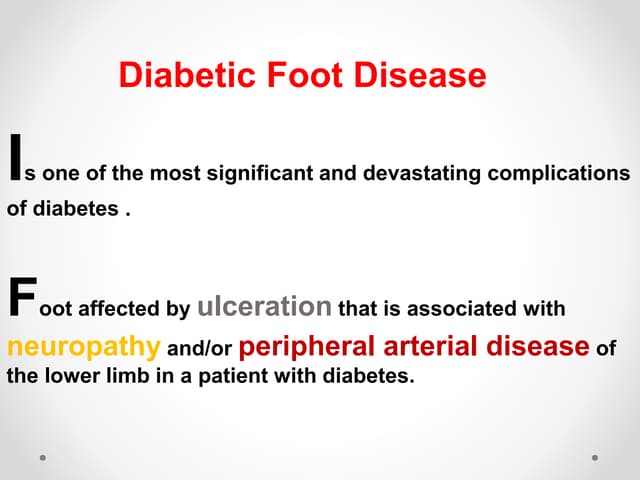 Diabetic Foot Disease

Is one of the most significant and devastating complications of diabetes .

Foot affected by ulceration that is associated with neuropathy and/or peripheral arterial disease of the lower limb in a patient with diabetes.